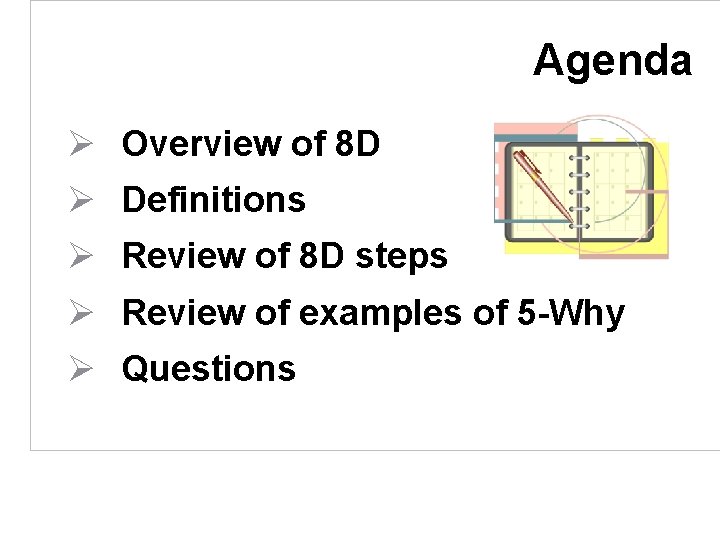 Agenda

➢ Overview of 8D
➢ Definitions
➢ Review of 8D steps
➢ Review of examples of 5-Why
➢ Questions